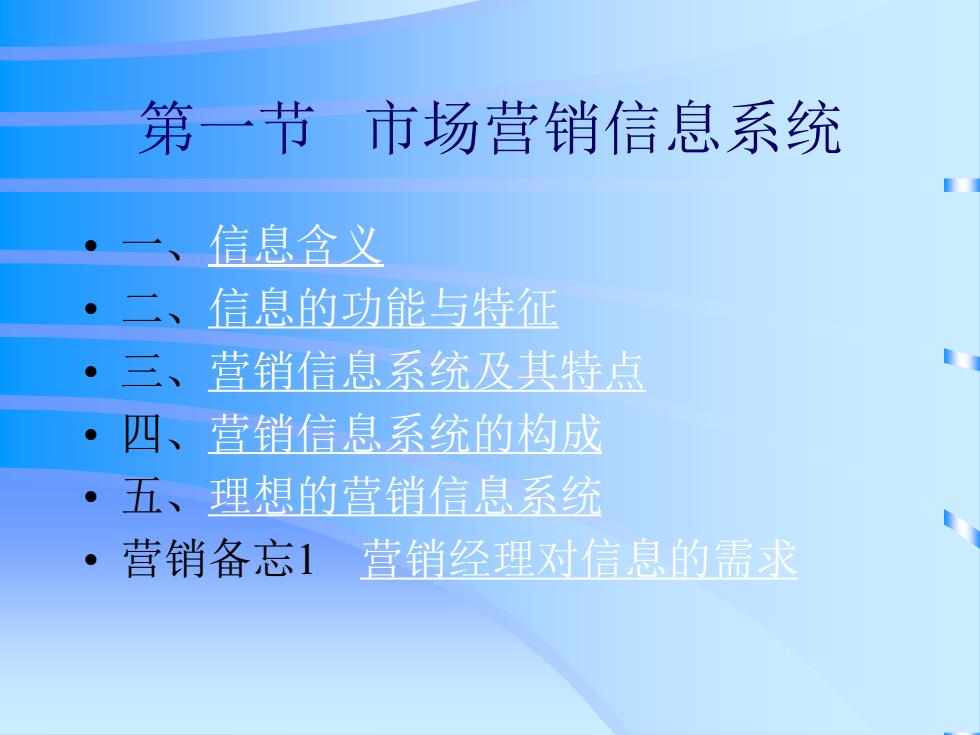 第一节　市场营销信息系统

• 一、信息含义
• 二、信息的功能与特征
• 三、营销信息系统及其特点
• 四、营销信息系统的构成
• 五、理想的营销信息系统
• 营销备忘1　营销经理对信息的需求